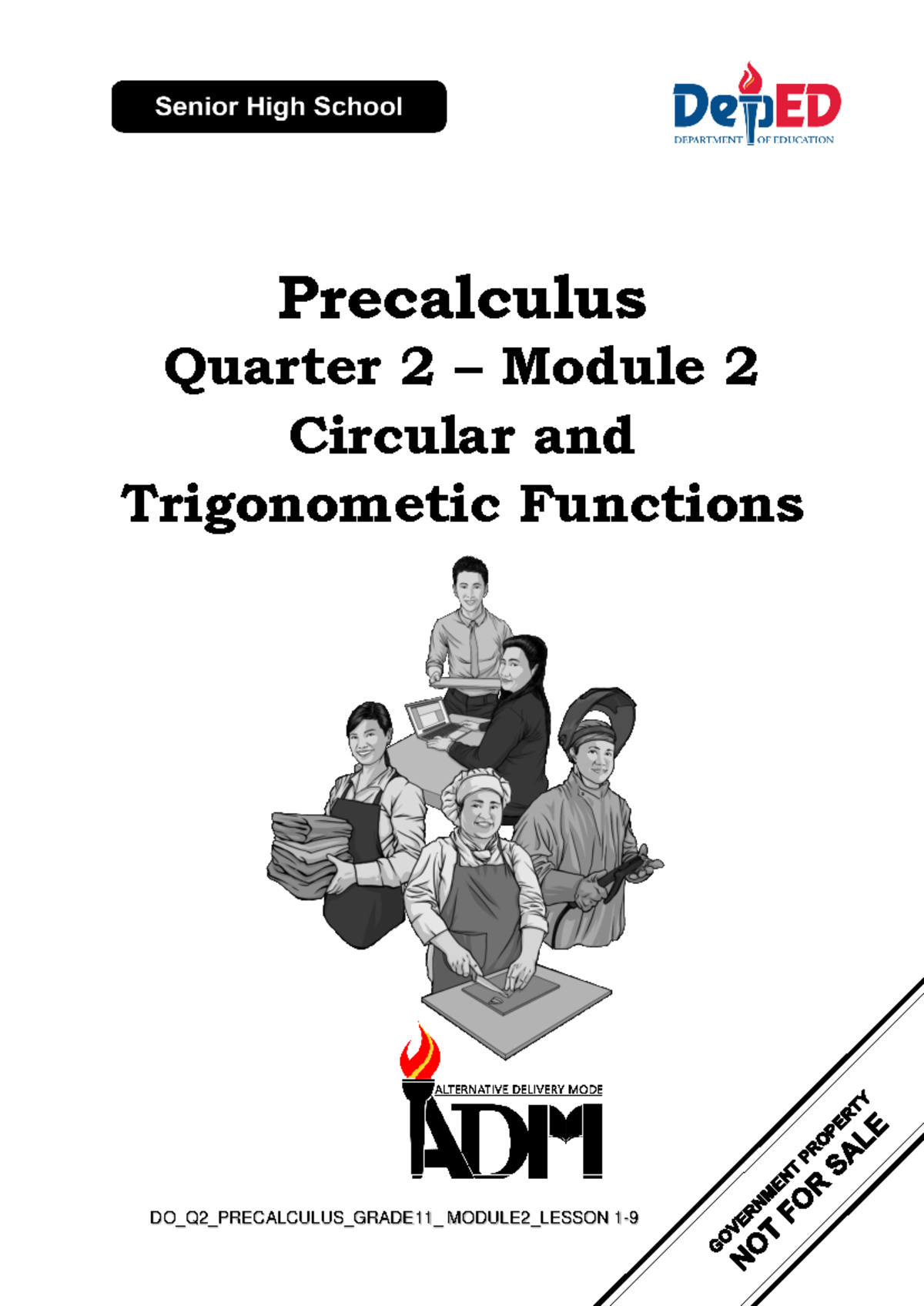 Senior High School

DepED
DEPARTMENT OF EDUCATION

Precalculus
Quarter 2 – Module 2
Circular and
Trigonometic Functions

ALTERNATIVE DELIVERY MODE
ADM

DO_Q2_PRECALCULUS_GRADE11_ MODULE2_LESSON 1-9

GOVERNMENT PROPERTY
NOT FOR SALE